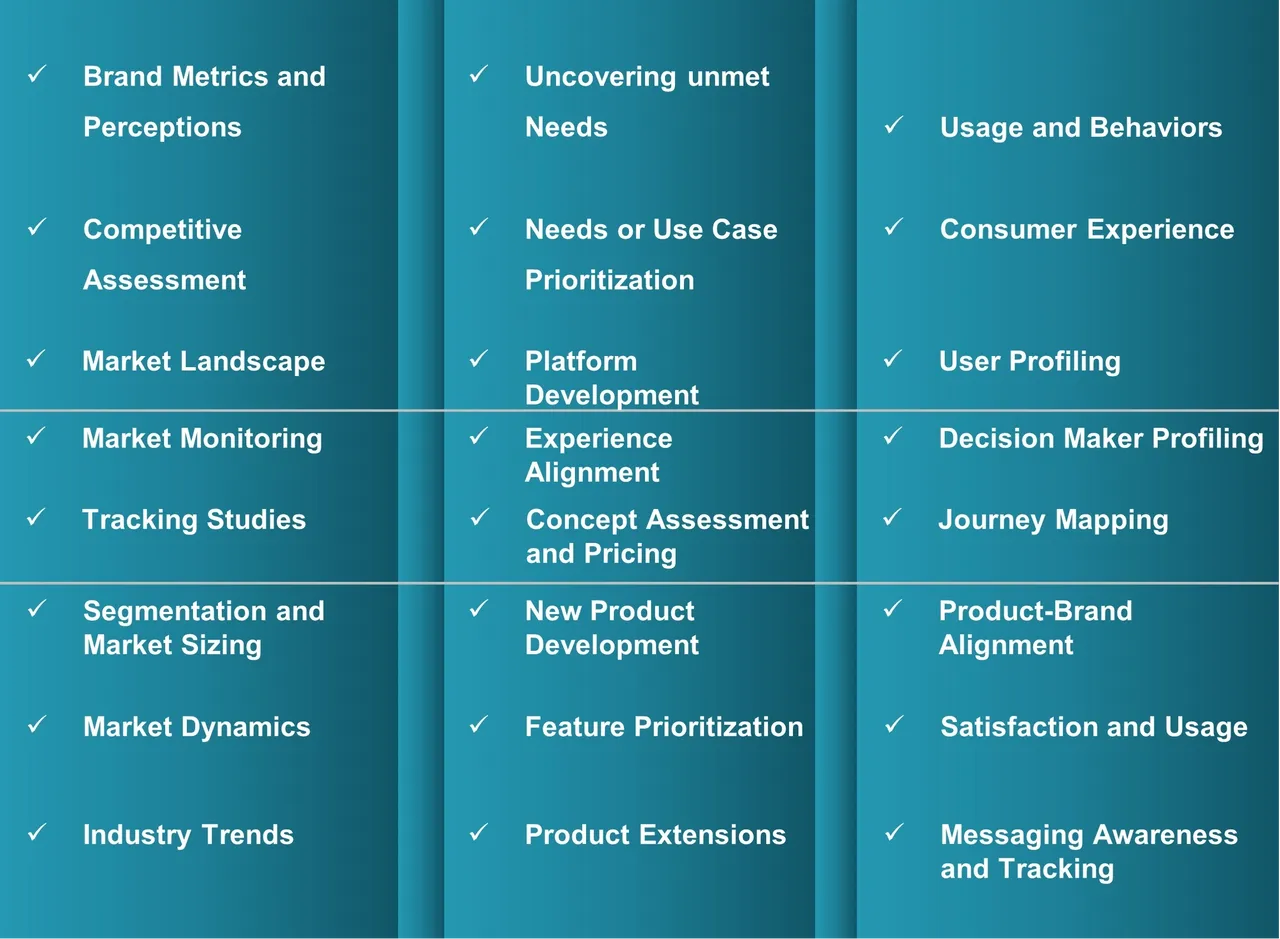 ✓ Brand Metrics and Perceptions

✓ Competitive Assessment

✓ Market Landscape

✓ Market Monitoring

✓ Tracking Studies

✓ Segmentation and Market Sizing

✓ Market Dynamics

✓ Industry Trends

✓ Uncovering unmet Needs

✓ Needs or Use Case Prioritization

✓ Platform Development

✓ Experience Alignment

✓ Concept Assessment and Pricing

✓ New Product Development

✓ Feature Prioritization

✓ Product Extensions

✓ Usage and Behaviors

✓ Consumer Experience

✓ User Profiling

✓ Decision Maker Profiling

✓ Journey Mapping

✓ Product-Brand Alignment

✓ Satisfaction and Usage

✓ Messaging Awareness and Tracking